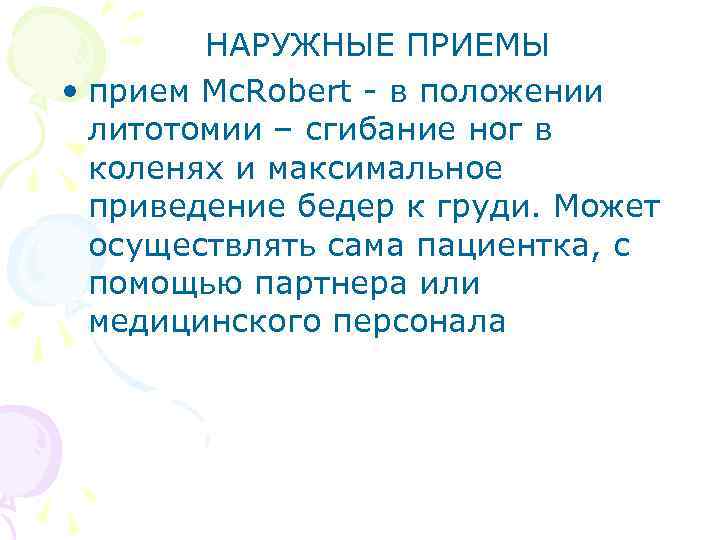 НАРУЖНЫЕ ПРИЕМЫ

• прием McRobert - в положении литотомии – сгибание ног в коленях и максимальное приведение бедер к груди. Может осуществлять сама пациентка, с помощью партнера или медицинского персонала